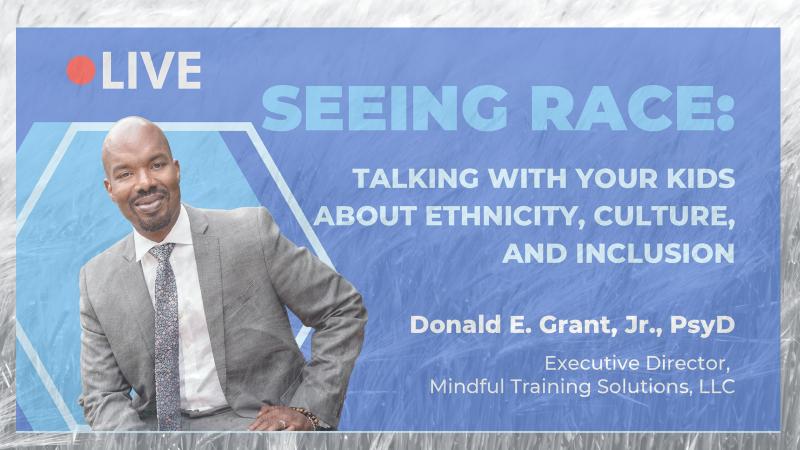 LIVE

SEEING RACE:

TALKING WITH YOUR KIDS ABOUT ETHNICITY, CULTURE, AND INCLUSION

Donald E. Grant, Jr., PsyD

Executive Director, Mindful Training Solutions, LLC